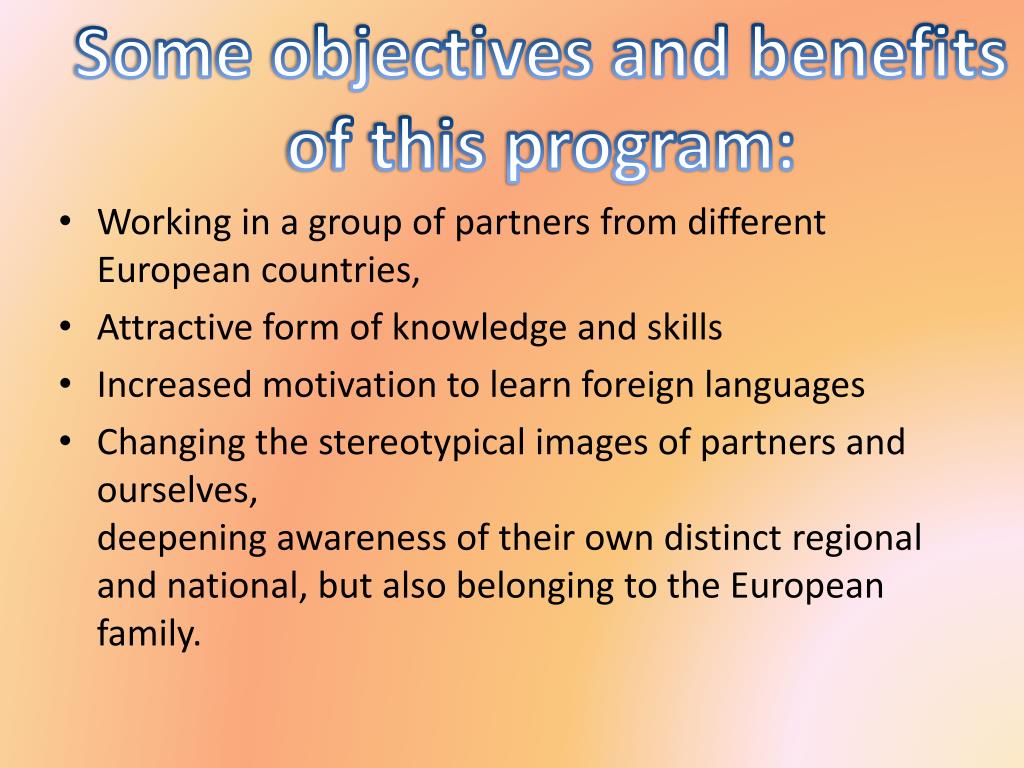 Some objectives and benefits of this program:

• Working in a group of partners from different European countries,
• Attractive form of knowledge and skills
• Increased motivation to learn foreign languages
• Changing the stereotypical images of partners and ourselves,
deepening awareness of their own distinct regional and national, but also belonging to the European family.